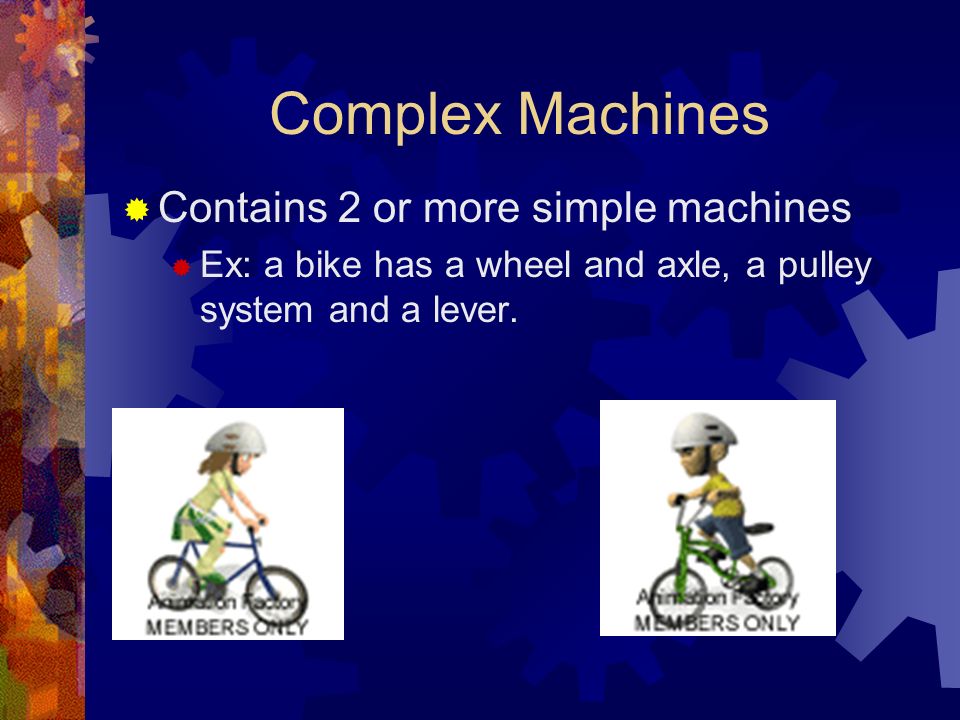 Complex Machines

Contains 2 or more simple machines

Ex: a bike has a wheel and axle, a pulley system and a lever.

Animation Factory
MEMBERS ONLY

Animation Factory
MEMBERS ONLY